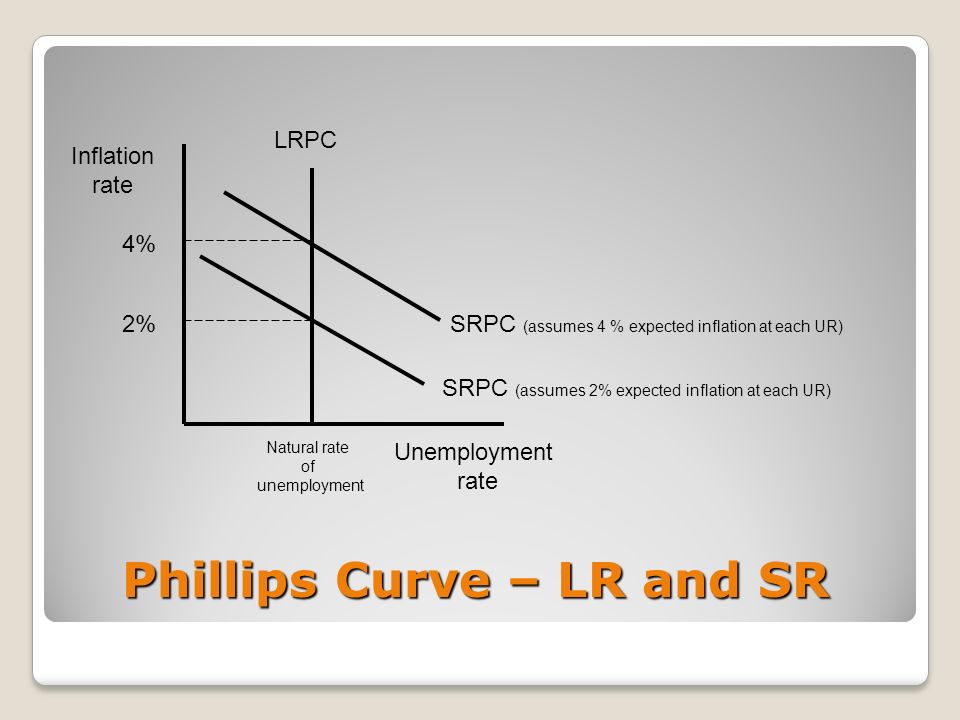 Inflation rate

LRPC

4%

2%

SRPC (assumes 4 % expected inflation at each UR)

SRPC (assumes 2% expected inflation at each UR)

Natural rate of unemployment

Unemployment rate

Phillips Curve – LR and SR